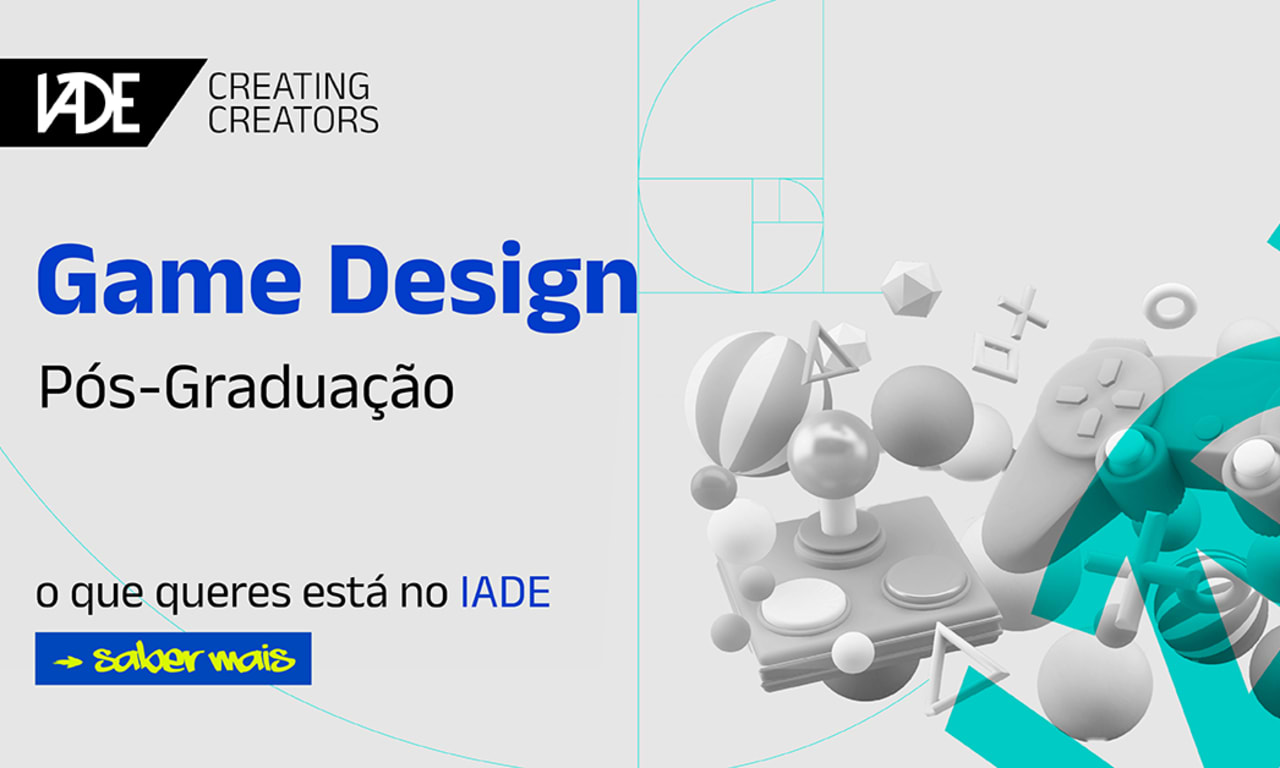 IADE CREATING CREATORS

Game Design

Pós-Graduação

o que queres está no IADE

→ saber mais